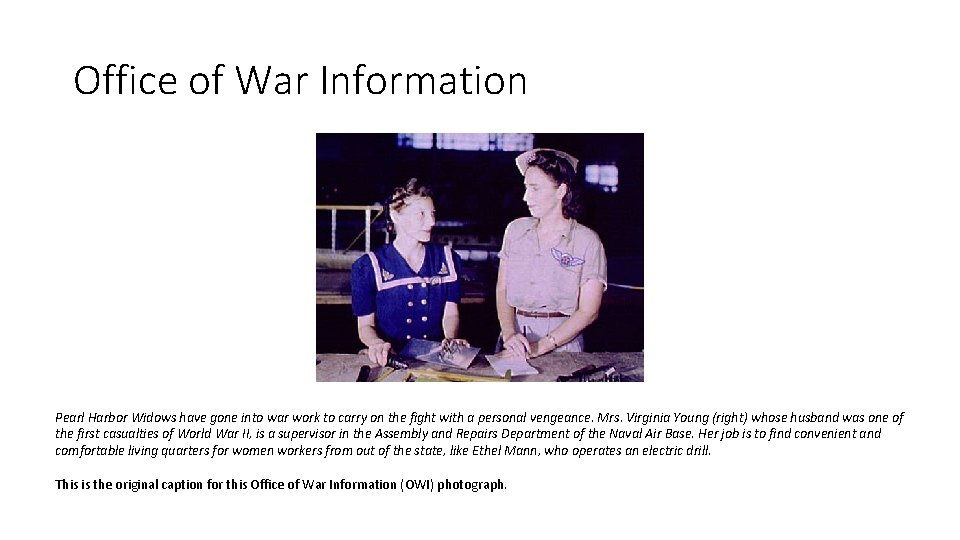 Office of War Information

Pearl Harbor Widows have gone into war work to carry on the fight with a personal vengeance. Mrs. Virginia Young (right) whose husband was one of the first casualties of World War II, is a supervisor in the Assembly and Repairs Department of the Naval Air Base. Her job is to find convenient and comfortable living quarters for women workers from out of the state, like Ethel Mann, who operates an electric drill.

This is the original caption for this Office of War Information (OWI) photograph.